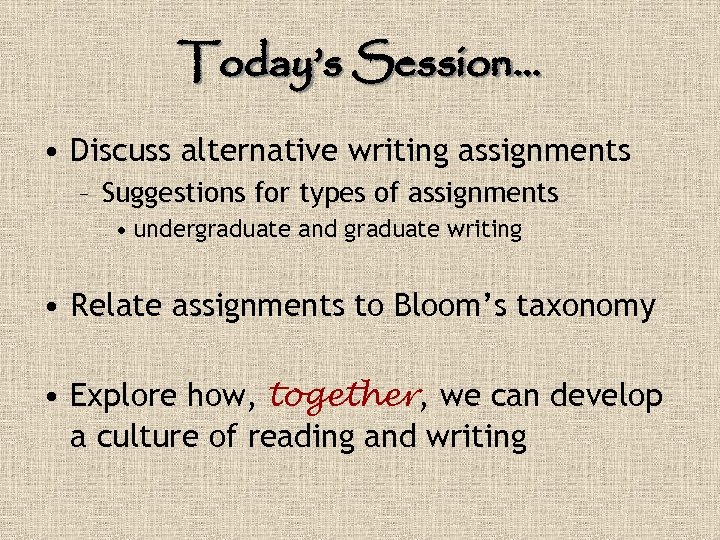 Today's Session…

• Discuss alternative writing assignments
– Suggestions for types of assignments
• undergraduate and graduate writing

• Relate assignments to Bloom's taxonomy

• Explore how, together, we can develop a culture of reading and writing